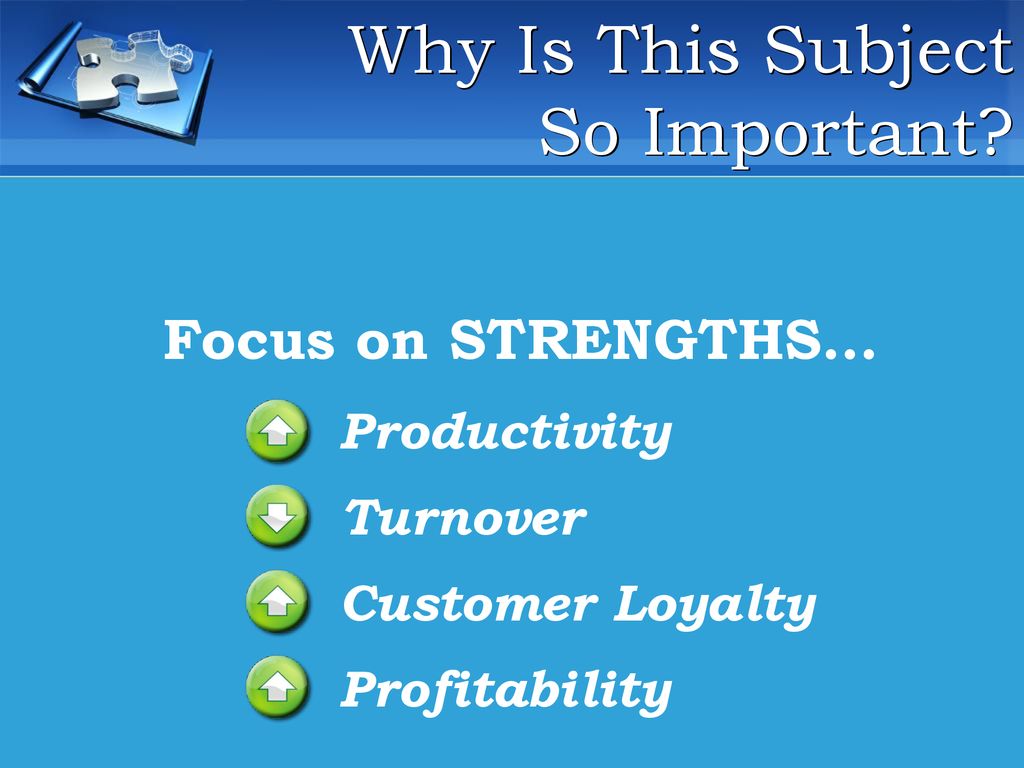 Why Is This Subject So Important?

Focus on STRENGTHS…

Productivity

Turnover

Customer Loyalty

Profitability